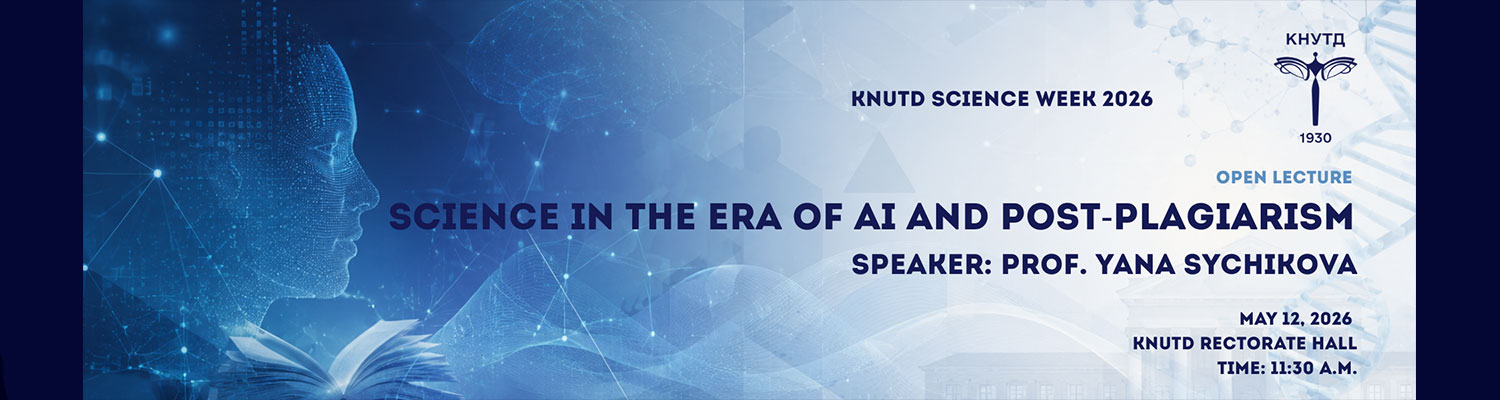 KNUTD SCIENCE WEEK 2026

КНУТД

1930

OPEN LECTURE

SCIENCE IN THE ERA OF AI AND POST-PLAGIARISM

SPEAKER: PROF. YANA SYCHIKOVA

MAY 12, 2026
KNUTD RECTORATE HALL
TIME: 11:30 A.M.